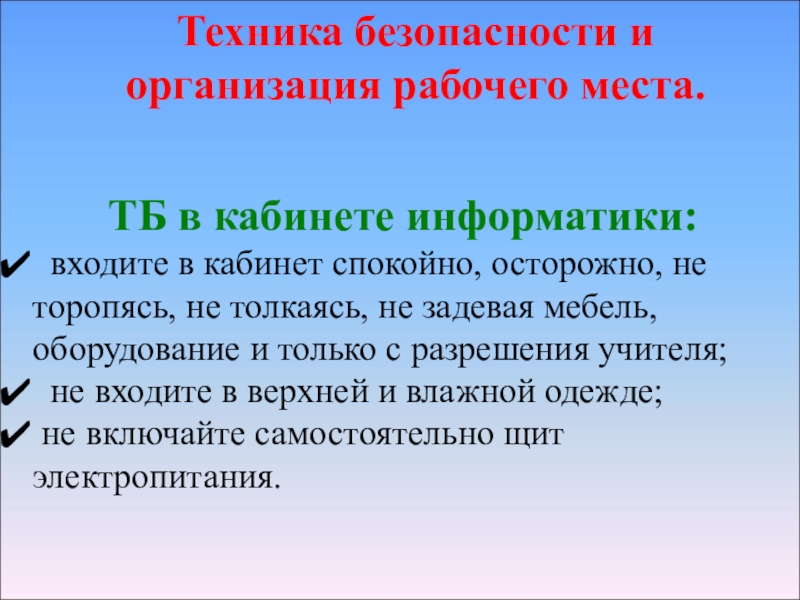 Техника безопасности и организация рабочего места.

ТБ в кабинете информатики:

✔ входите в кабинет спокойно, осторожно, не торопясь, не толкаясь, не задевая мебель, оборудование и только с разрешения учителя;

✔ не входите в верхней и влажной одежде;

✔ не включайте самостоятельно щит электропитания.